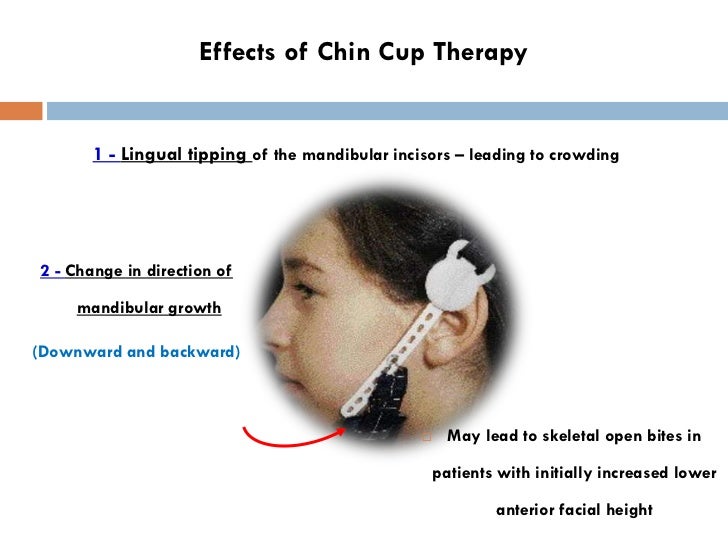 Effects of Chin Cup Therapy

1 - Lingual tipping of the mandibular incisors – leading to crowding

2 - Change in direction of mandibular growth

(Downward and backward)

May lead to skeletal open bites in patients with initially increased lower anterior facial height